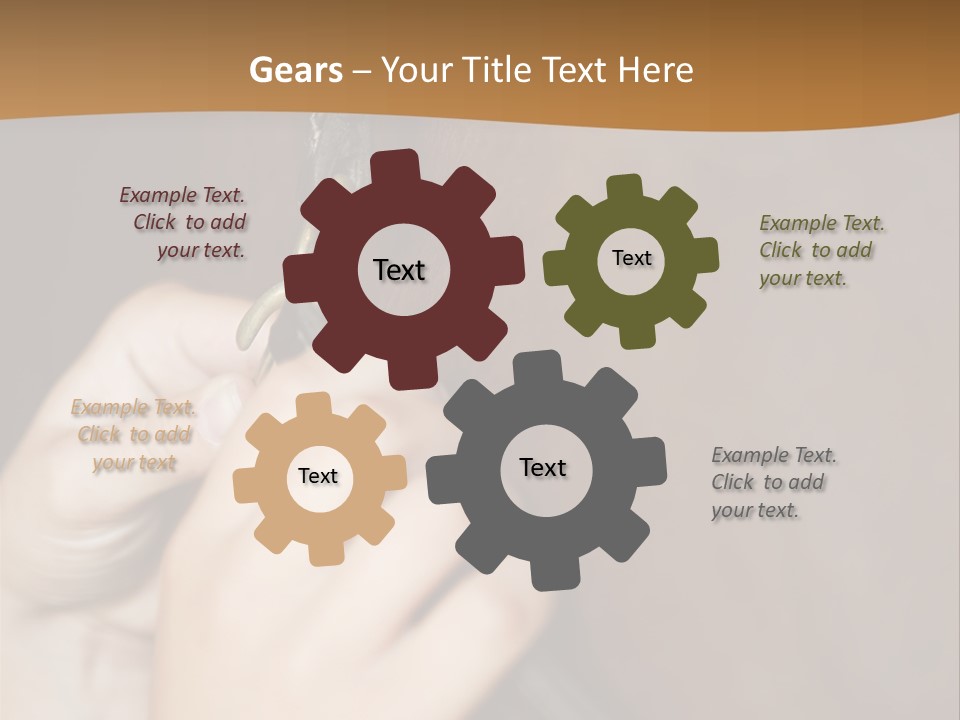 Gears – Your Title Text Here

Example Text. Click to add your text.

Text

Text

Example Text. Click to add your text.

Example Text. Click to add your text

Text

Text

Example Text. Click to add your text.